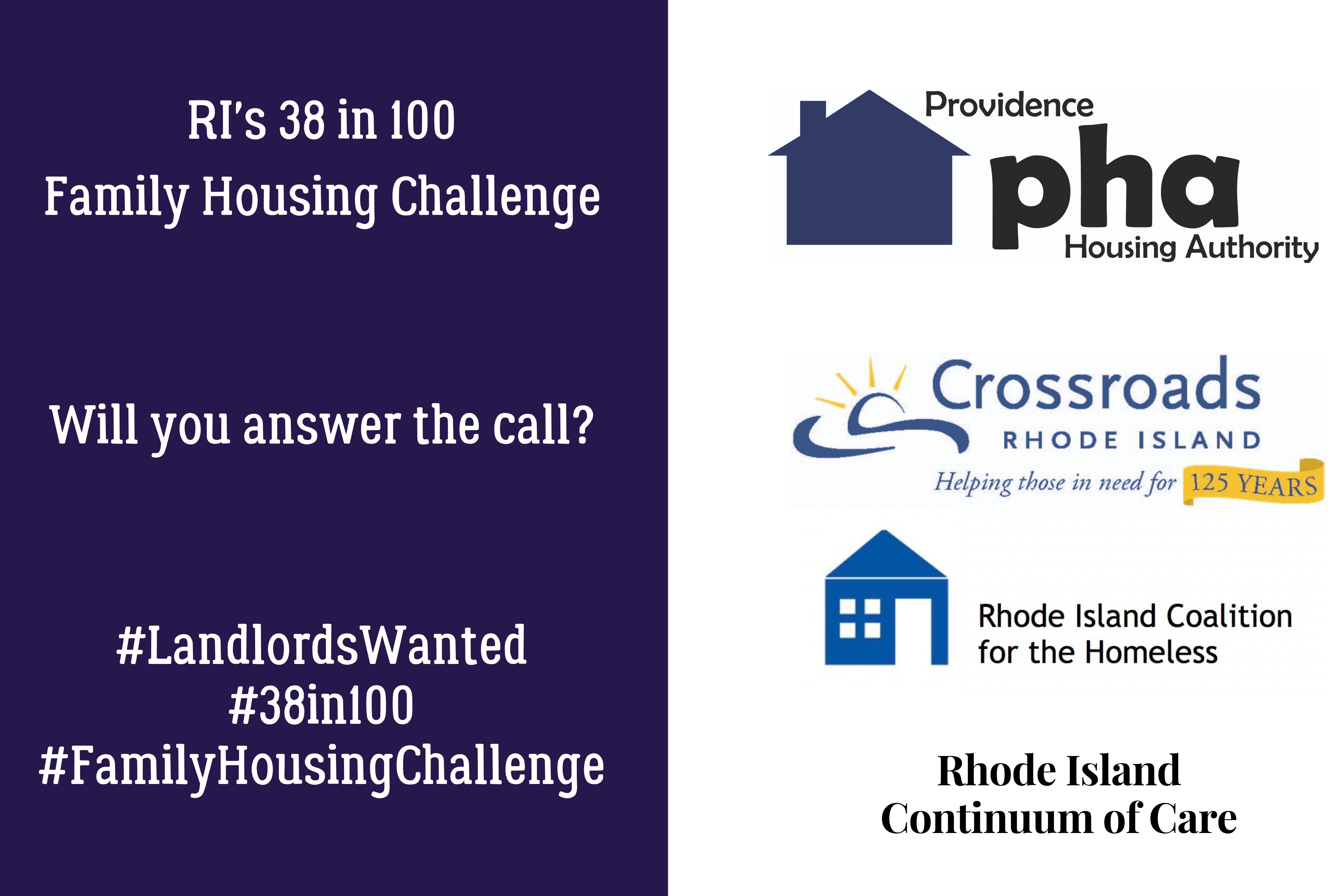 RI's 38 in 100
Family Housing Challenge

Will you answer the call?

#LandlordsWanted
#38in100
#FamilyHousingChallenge

Providence
pha
Housing Authority

Crossroads
RHODE ISLAND
Helping those in need for 125 YEARS

Rhode Island Coalition for the Homeless

Rhode Island
Continuum of Care